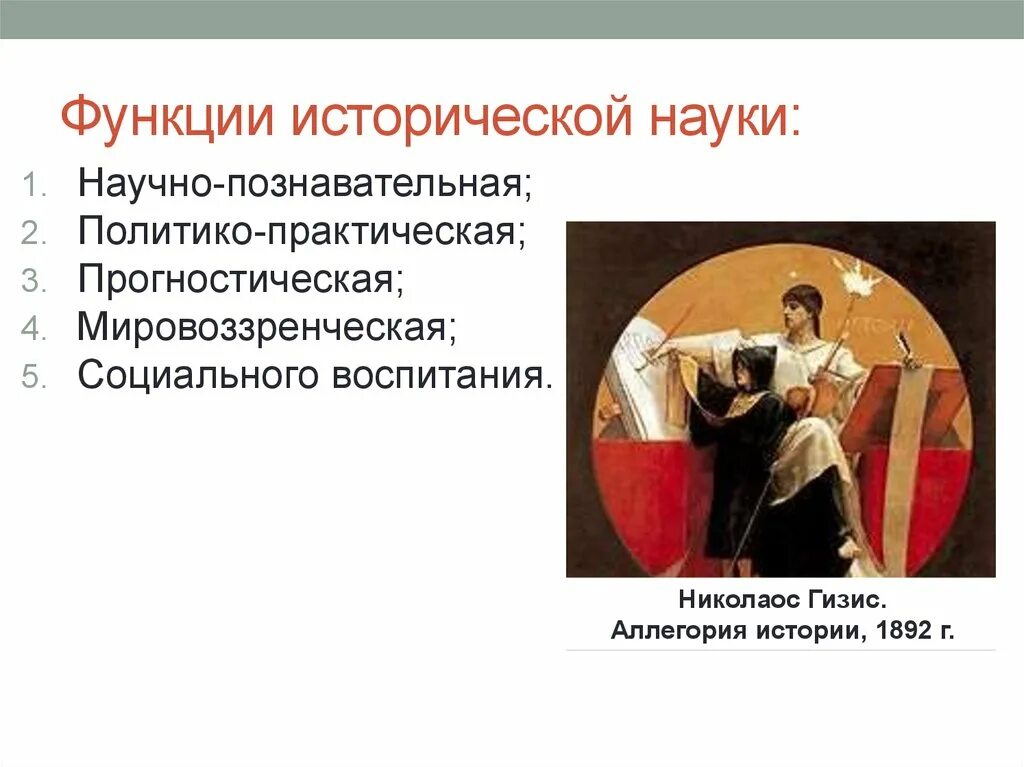 Функции исторической науки:

1. Научно-познавательная;
2. Политико-практическая;
3. Прогностическая;
4. Мировоззренческая;
5. Социального воспитания.

Николаос Гизис.
Аллегория истории, 1892 г.